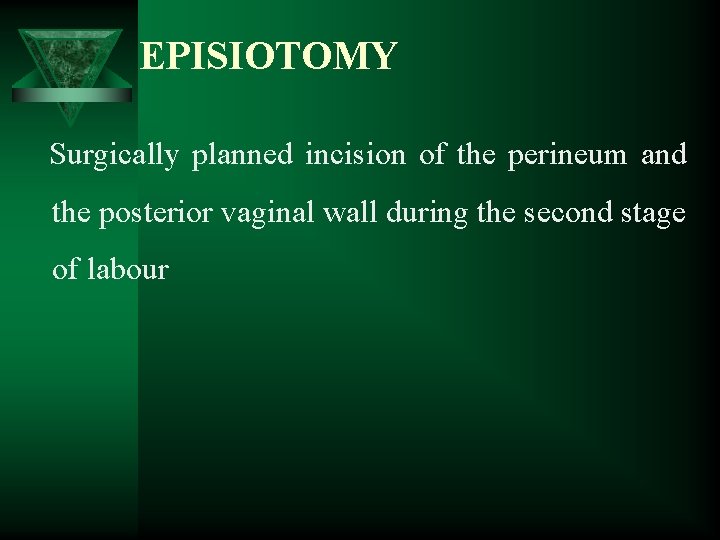 EPISIOTOMY

Surgically planned incision of the perineum and the posterior vaginal wall during the second stage of labour